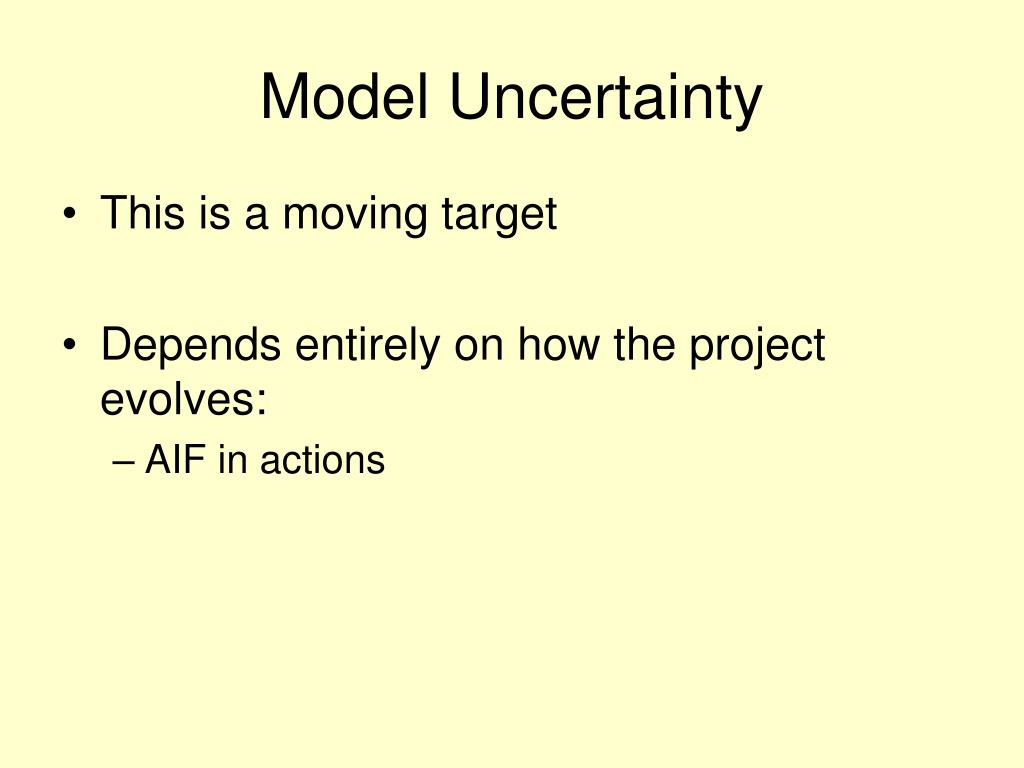 Model Uncertainty

• This is a moving target

• Depends entirely on how the project evolves:

– AIF in actions